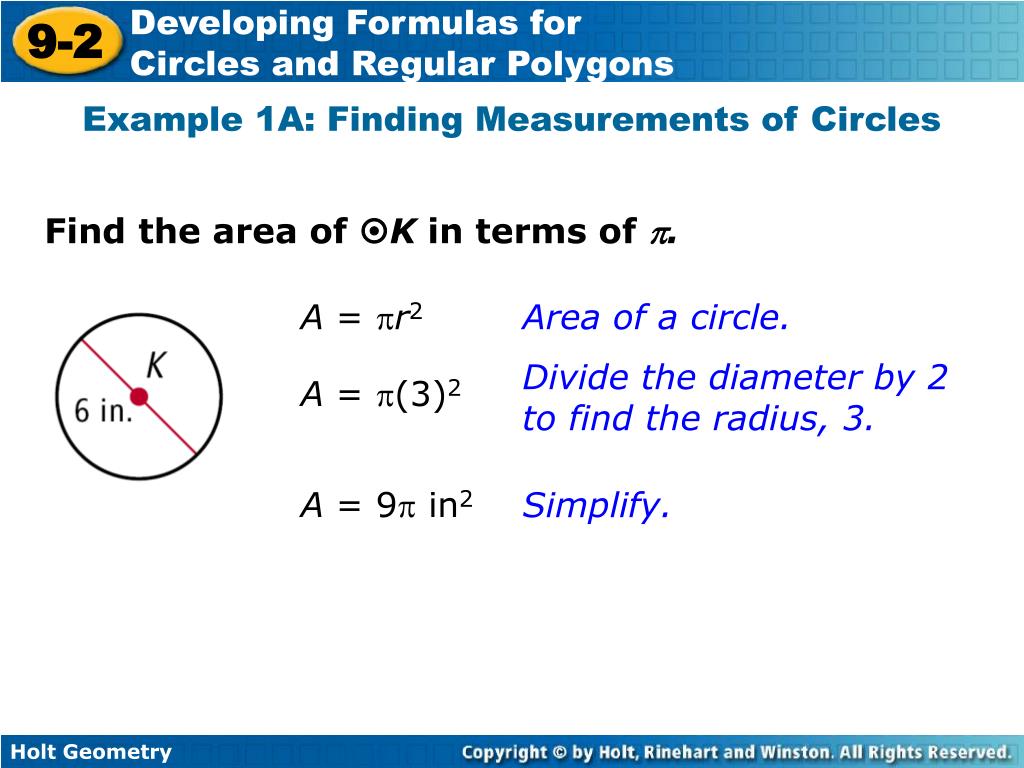 9-2 Developing Formulas for Circles and Regular Polygons

Example 1A: Finding Measurements of Circles

Find the area of $\odot K$ in terms of $\pi$.

K

6 in.

$A = \pi r^2$ Area of a circle.

$A = \pi(3)^2$ Divide the diameter by 2 to find the radius, 3.

$A = 9\pi$ in$^2$ Simplify.

Holt Geometry

Copyright © by Holt, Rinehart and Winston. All Rights Reserved.